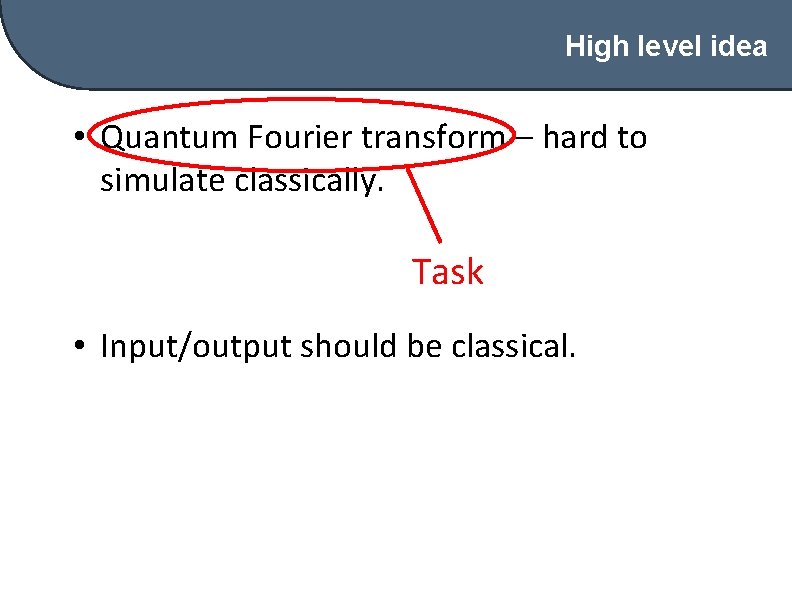 High level idea

• Quantum Fourier transform – hard to simulate classically.

Task

• Input/output should be classical.